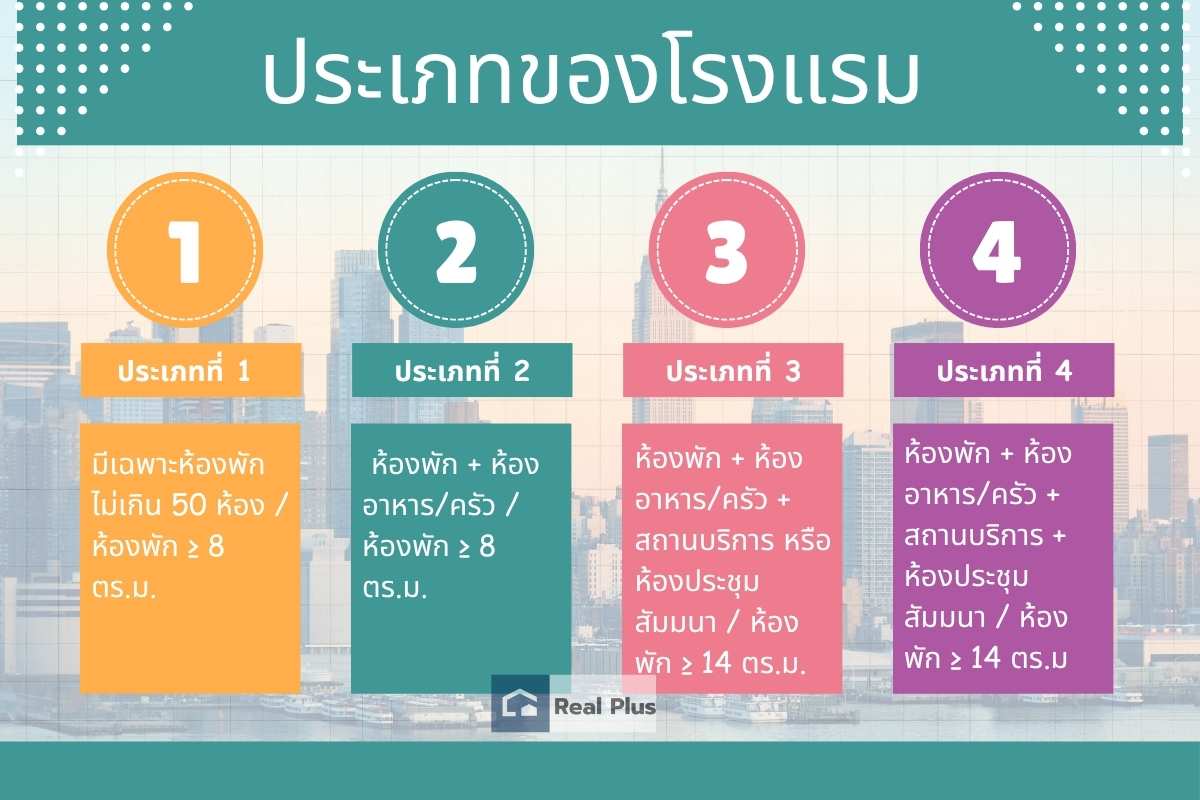 ประเภทของโรงแรม

1

ประเภทที่ 1

มีเฉพาะห้องพัก ไม่เกิน 50 ห้อง / ห้องพัก ≥ 8 ตร.ม.

2

ประเภทที่ 2

ห้องพัก + ห้องอาหาร/ครัว / ห้องพัก ≥ 8 ตร.ม.

3

ประเภทที่ 3

ห้องพัก + ห้องอาหาร/ครัว + สถานบริการ หรือ ห้องประชุมสัมมนา / ห้องพัก ≥ 14 ตร.ม.

4

ประเภทที่ 4

ห้องพัก + ห้องอาหาร/ครัว + สถานบริการ + ห้องประชุมสัมมนา / ห้องพัก ≥ 14 ตร.ม

Real Plus